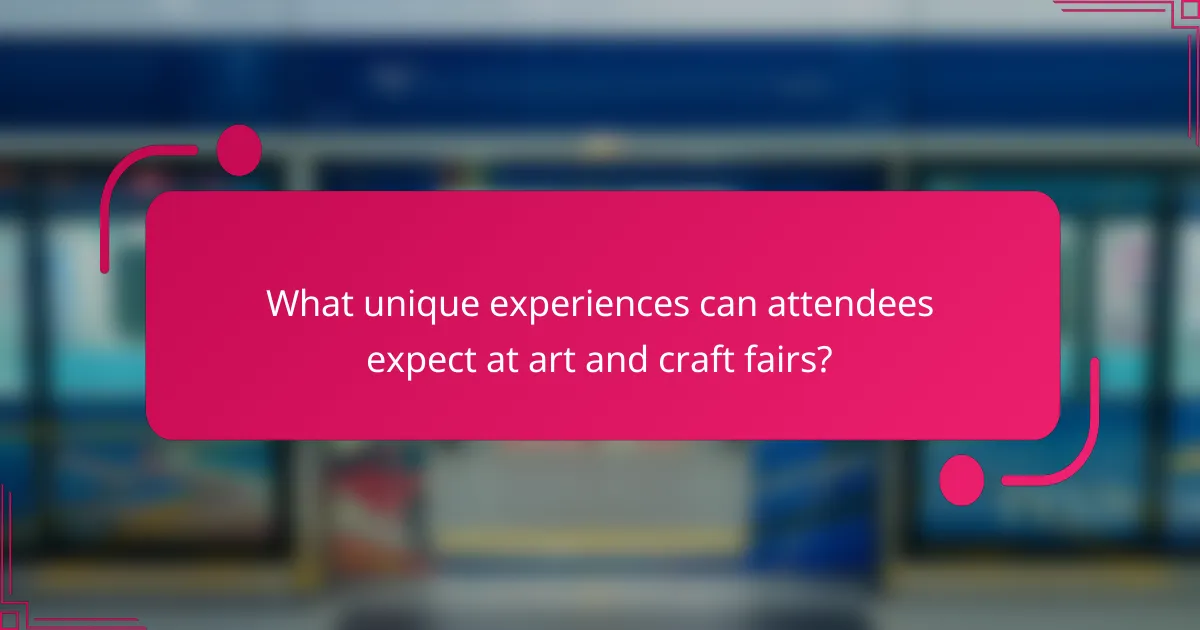 What unique experiences can attendees expect at art and craft fairs?